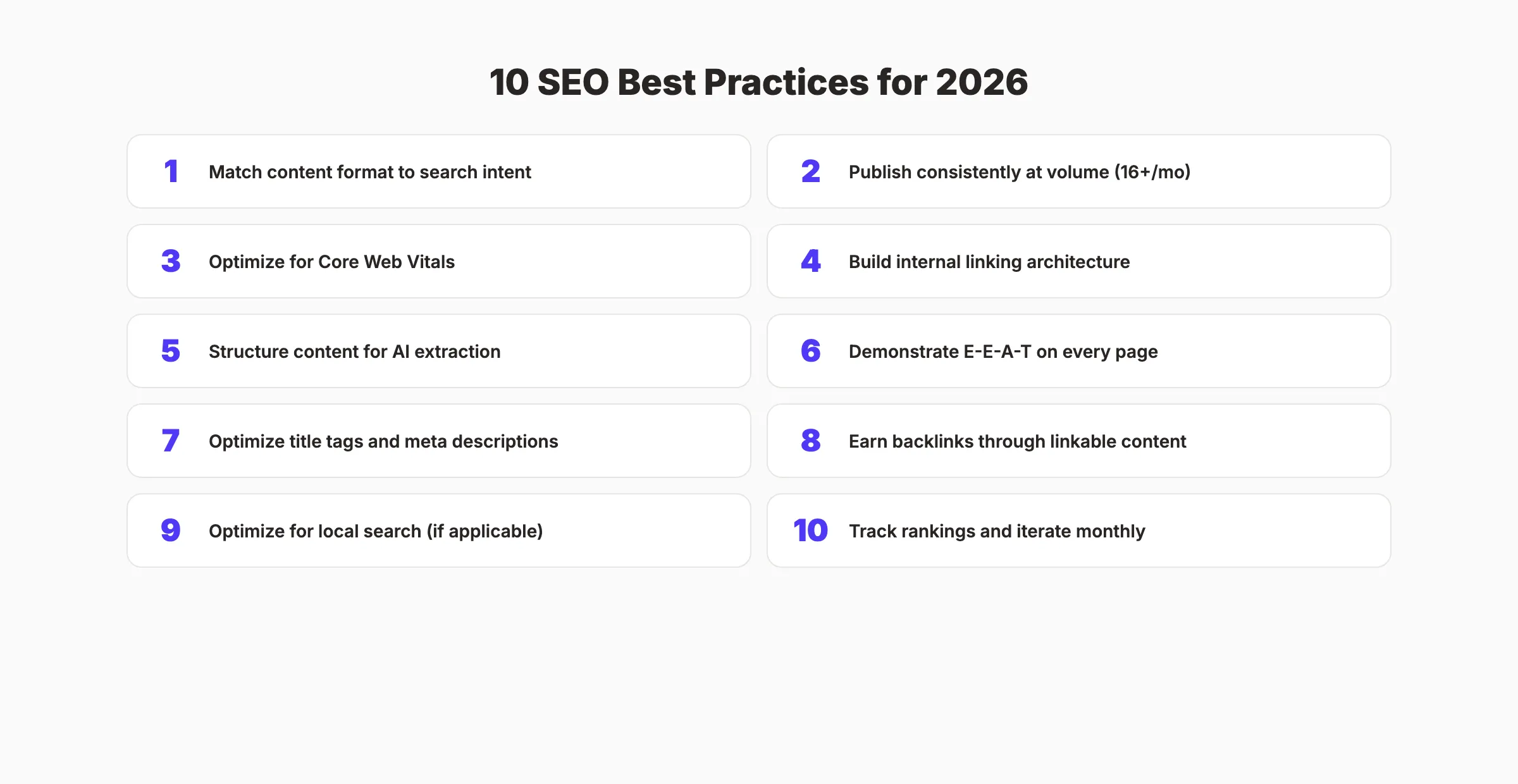 10 SEO Best Practices for 2026

1 Match content format to search intent

2 Publish consistently at volume (16+/mo)

3 Optimize for Core Web Vitals

4 Build internal linking architecture

5 Structure content for AI extraction

6 Demonstrate E-E-A-T on every page

7 Optimize title tags and meta descriptions

8 Earn backlinks through linkable content

9 Optimize for local search (if applicable)

10 Track rankings and iterate monthly